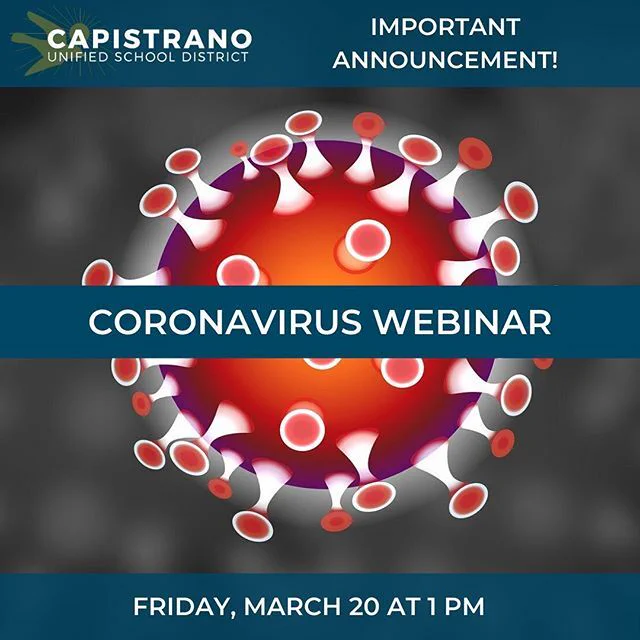 CAPISTRANO
UNIFIED SCHOOL DISTRICT

IMPORTANT ANNOUNCEMENT!

CORONAVIRUS WEBINAR

FRIDAY, MARCH 20 AT 1 PM